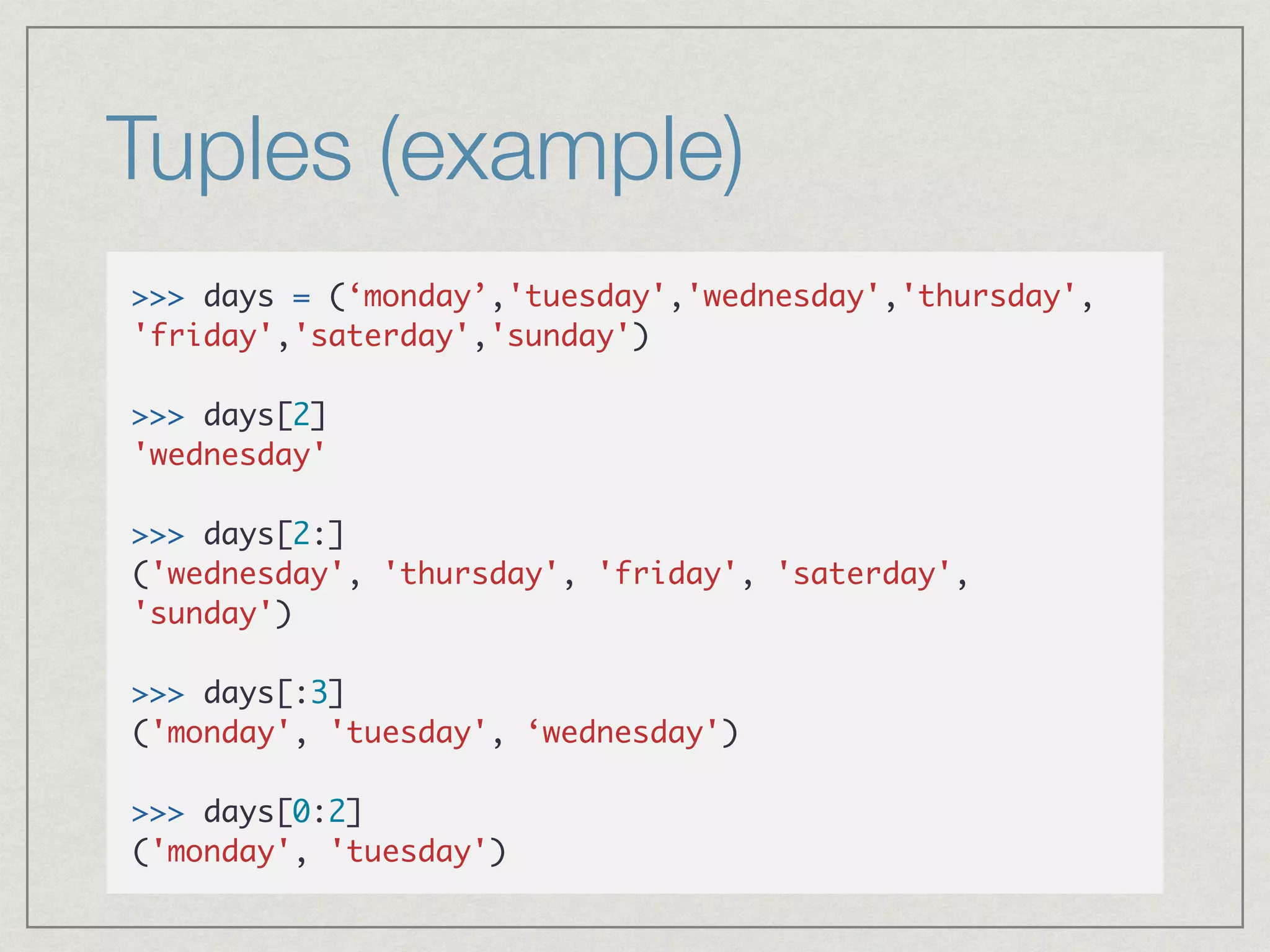 Tuples (example)

>>> days = (‘monday’,'tuesday','wednesday','thursday', 'friday','saterday','sunday')

>>> days[2]
'wednesday'

>>> days[2:]
('wednesday', 'thursday', 'friday', 'saterday', 'sunday')

>>> days[:3]
('monday', 'tuesday', ‘wednesday')

>>> days[0:2]
('monday', 'tuesday')